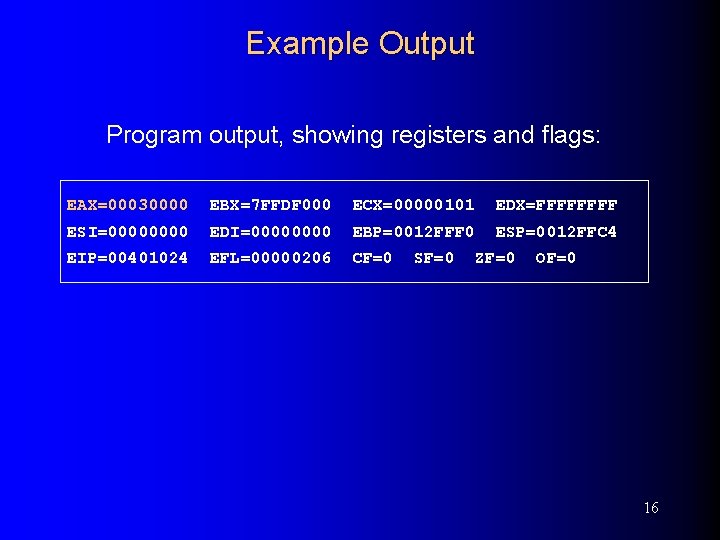 Example Output

Program output, showing registers and flags:

EAX=00030000 EBX=7FFDF000 ECX=00000101 EDX=FFFFFFFF
ESI=00000000 EDI=00000000 EBP=0012FFF0 ESP=0012FFC4
EIP=00401024 EFL=00000206 CF=0 SF=0 ZF=0 OF=0

16